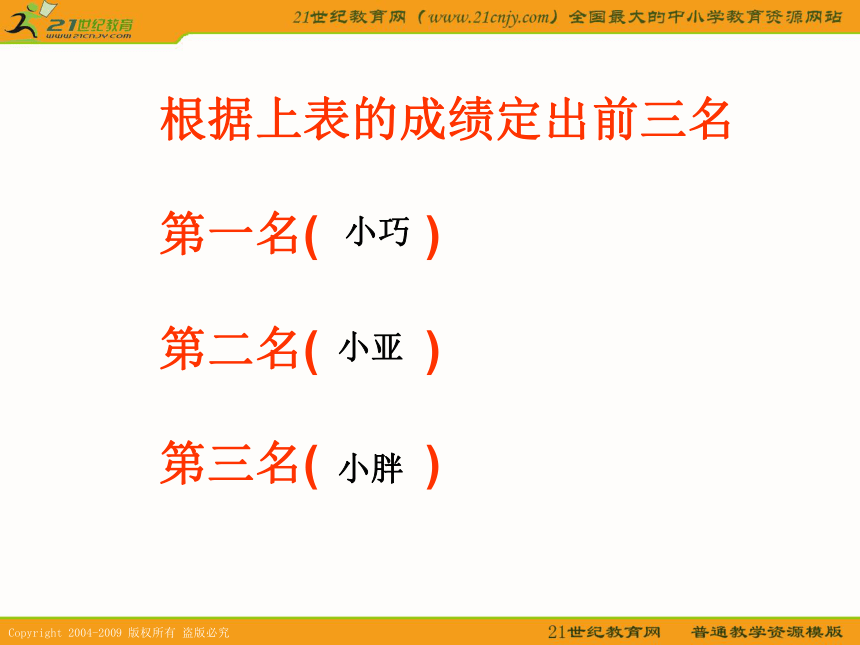 21世纪教育
www.21cnjy.com

21世纪教育网（www.21cnjy.com）全国最大的中小学教育资源网站

根据上表的成绩定出前三名

第一名(　小巧　)

第二名(　小亚　)

第三名(　小胖　)

Copyright 2004-2009 版权所有 盗版必究

21世纪教育网　普通教学资源模版